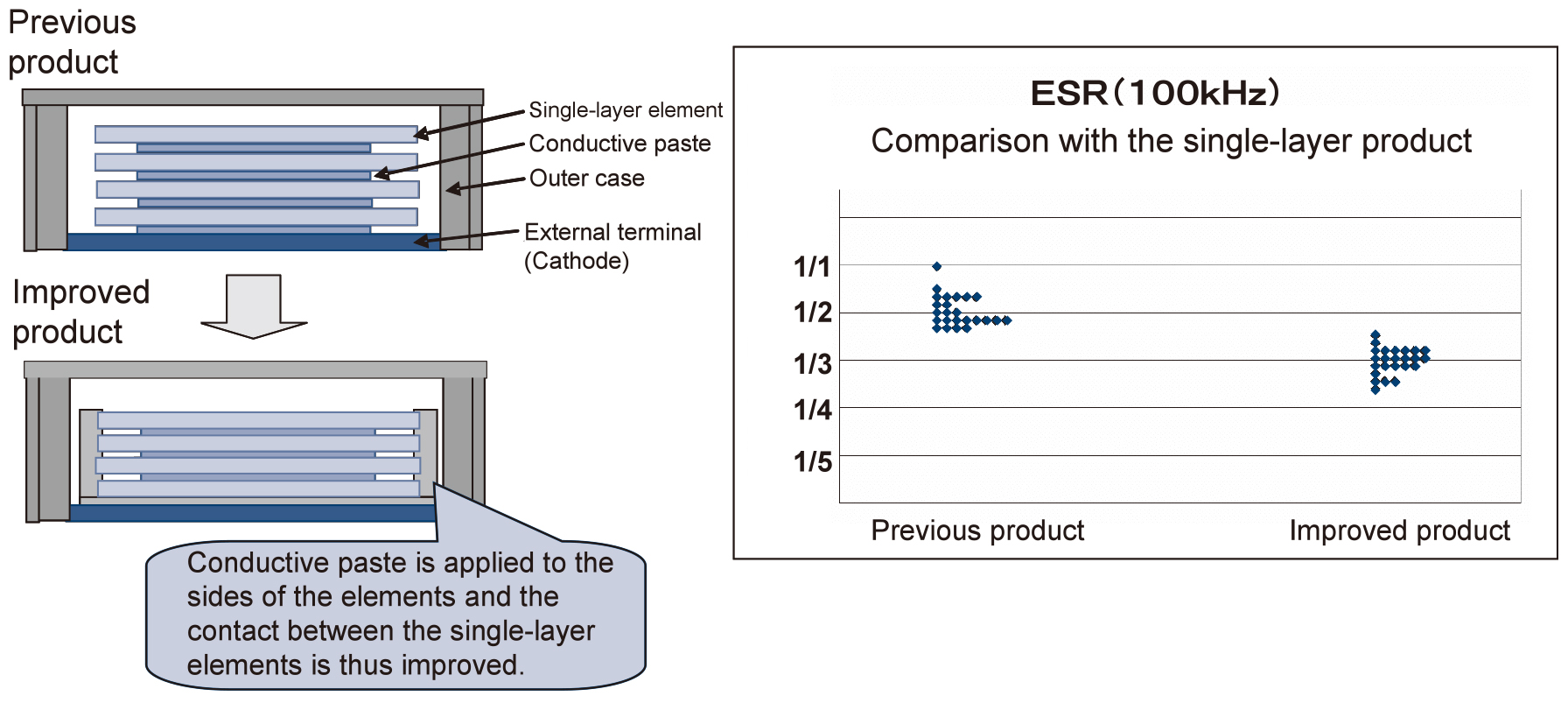 Previous product

Single-layer element
Conductive paste
Outer case
External terminal (Cathode)

Improved product

Conductive paste is applied to the sides of the elements and the contact between the single-layer elements is thus improved.

ESR（100kHz）
Comparison with the single-layer product

1/1
1/2
1/3
1/4
1/5

Previous product
Improved product